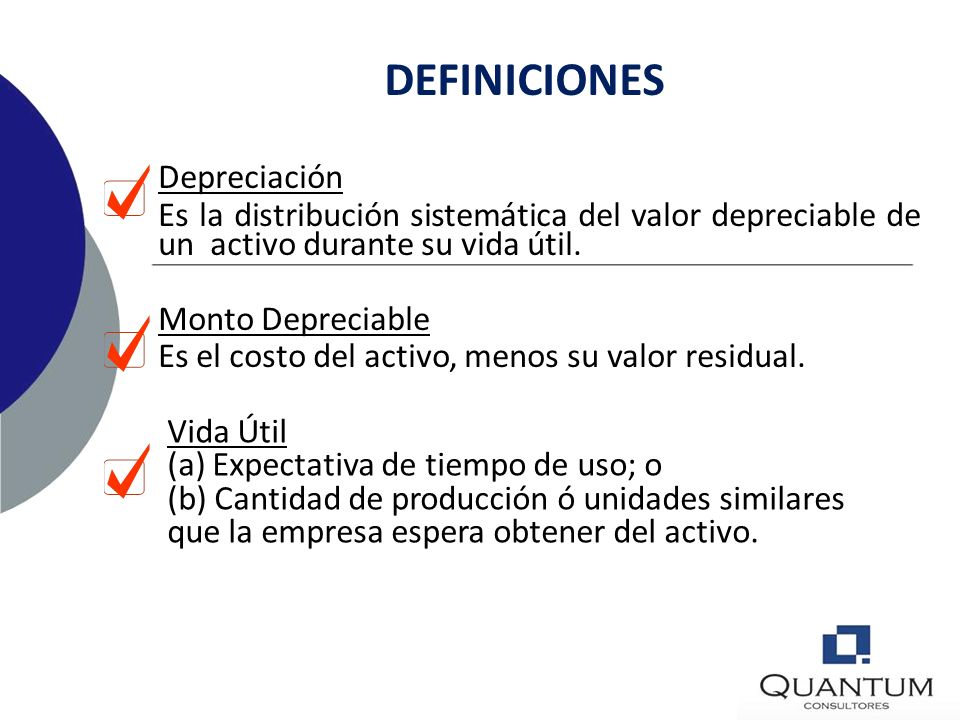 DEFINICIONES

Depreciación
Es la distribución sistemática del valor depreciable de un activo durante su vida útil.

Monto Depreciable
Es el costo del activo, menos su valor residual.

Vida Útil
(a) Expectativa de tiempo de uso; o
(b) Cantidad de producción ó unidades similares que la empresa espera obtener del activo.

QUANTUM
CONSULTORES